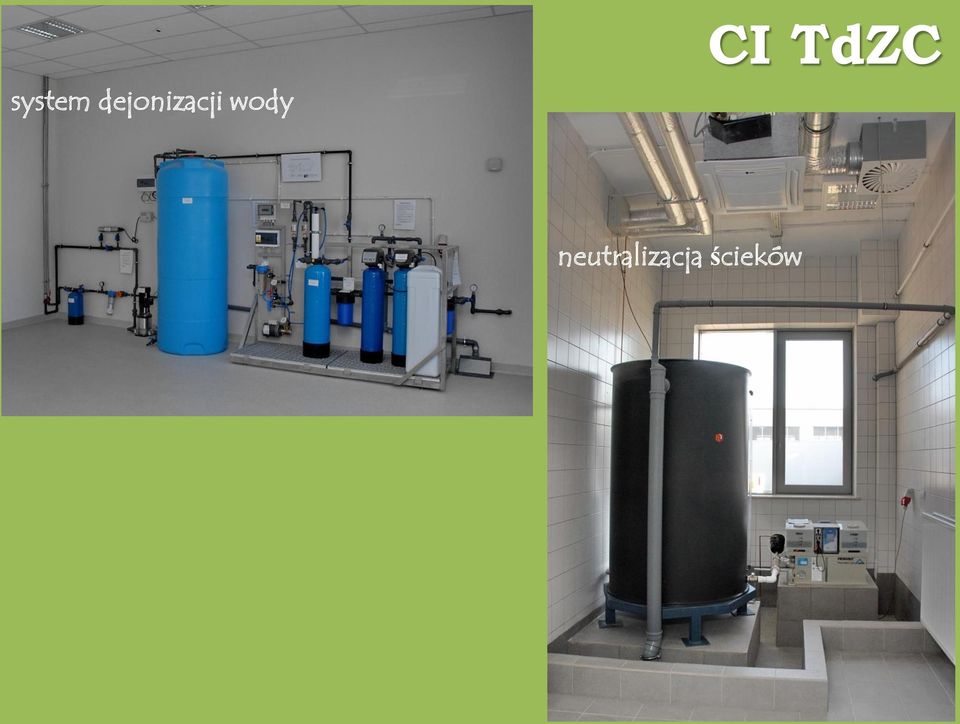 CI TdZC

system dejonizacji wody

neutralizacja ścieków